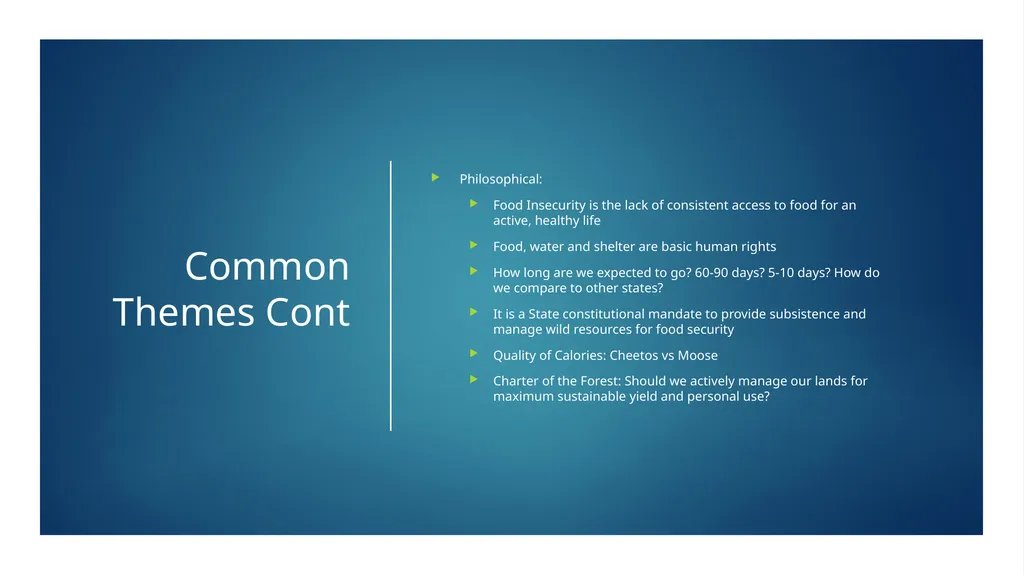 Common Themes Cont

Philosophical:

Food Insecurity is the lack of consistent access to food for an active, healthy life

Food, water and shelter are basic human rights

How long are we expected to go? 60-90 days? 5-10 days? How do we compare to other states?

It is a State constitutional mandate to provide subsistence and manage wild resources for food security

Quality of Calories: Cheetos vs Moose

Charter of the Forest: Should we actively manage our lands for maximum sustainable yield and personal use?